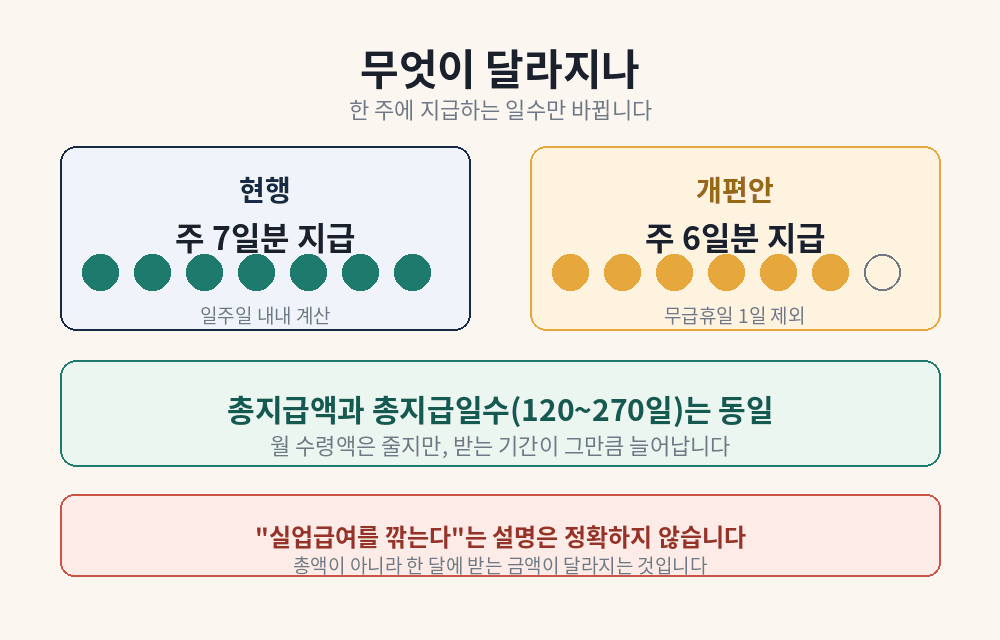 무엇이 달라지나
한 주에 지급하는 일수만 바뀝니다

현행
주 7일분 지급
일주일 내내 계산

개편안
주 6일분 지급
무급휴일 1일 제외

총지급액과 총지급일수(120~270일)는 동일
월 수령액은 줄지만, 받는 기간이 그만큼 늘어납니다

"실업급여를 깎는다"는 설명은 정확하지 않습니다
총액이 아니라 한 달에 받는 금액이 달라지는 것입니다